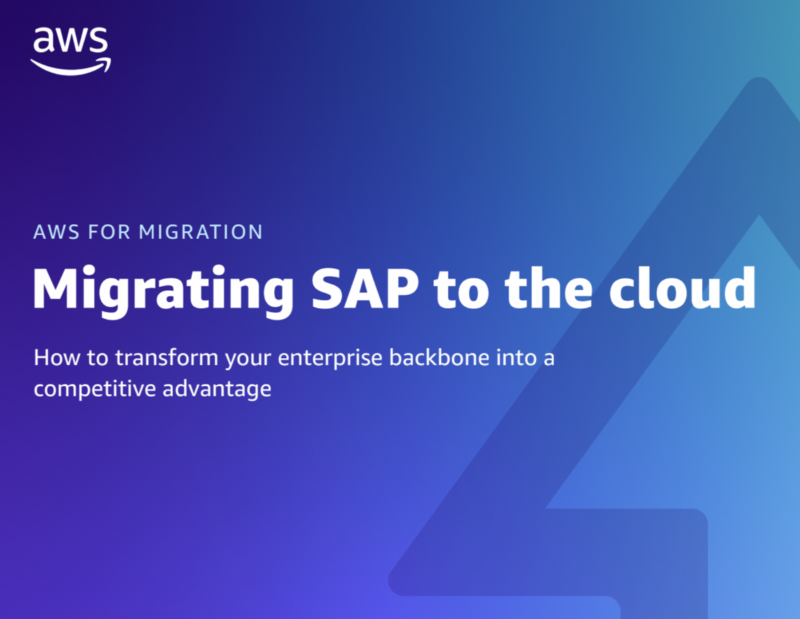 aws

AWS FOR MIGRATION

Migrating SAP to the cloud

How to transform your enterprise backbone into a competitive advantage